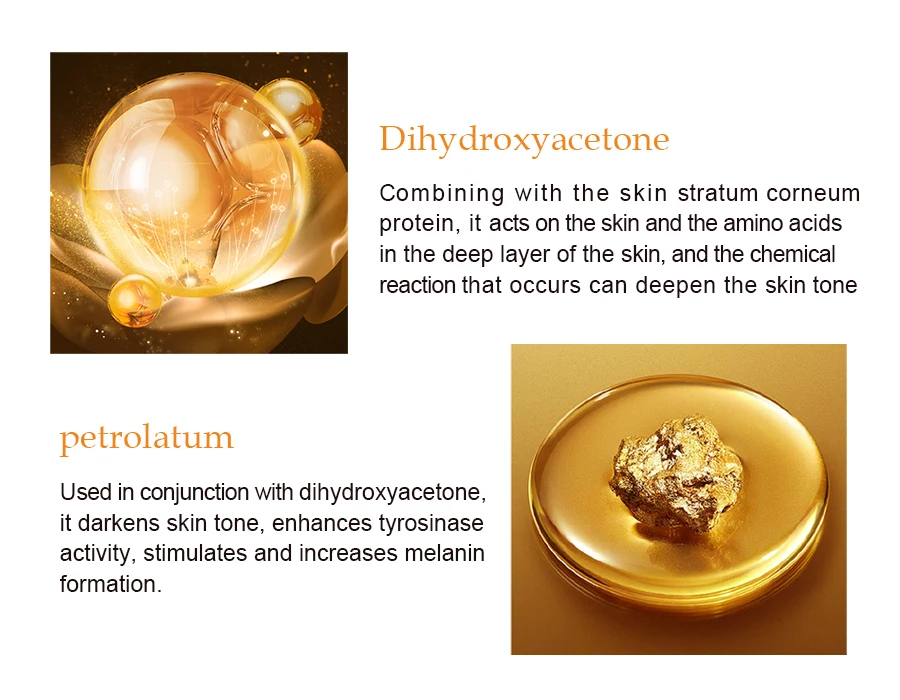 Dihydroxyacetone

Combining with the skin stratum corneum protein, it acts on the skin and the amino acids in the deep layer of the skin, and the chemical reaction that occurs can deepen the skin tone

petrolatum

Used in conjunction with dihydroxyacetone, it darkens skin tone, enhances tyrosinase activity, stimulates and increases melanin formation.